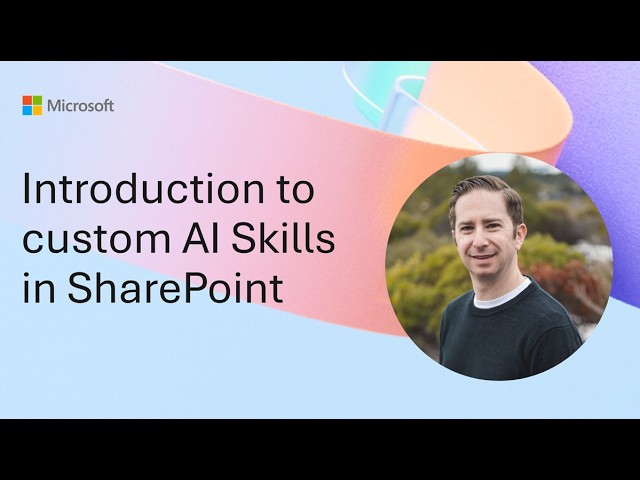 Microsoft

Introduction to custom AI Skills in SharePoint